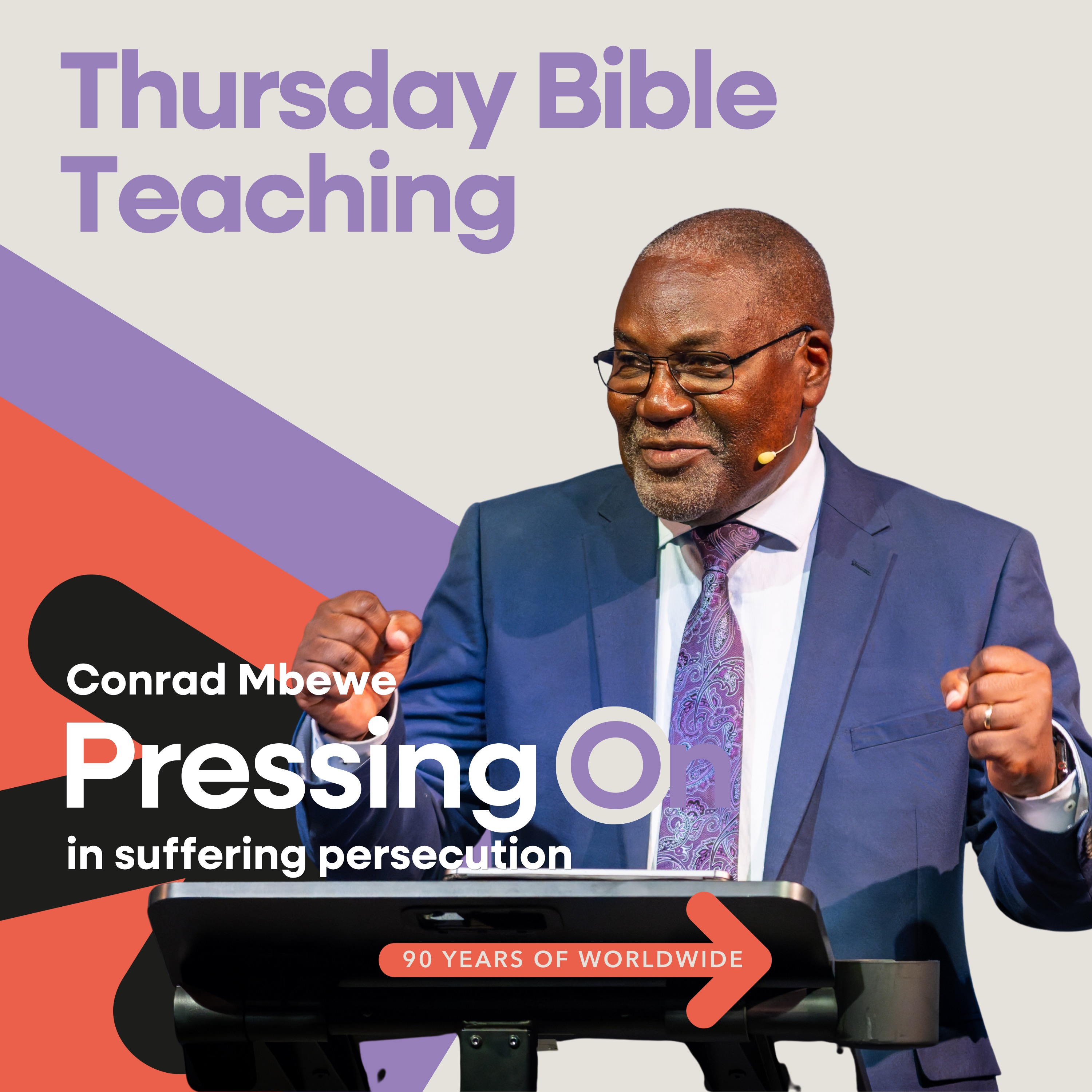 Thursday Bible Teaching

Conrad Mbewe

Pressing On

in suffering persecution

90 YEARS OF WORLDWIDE